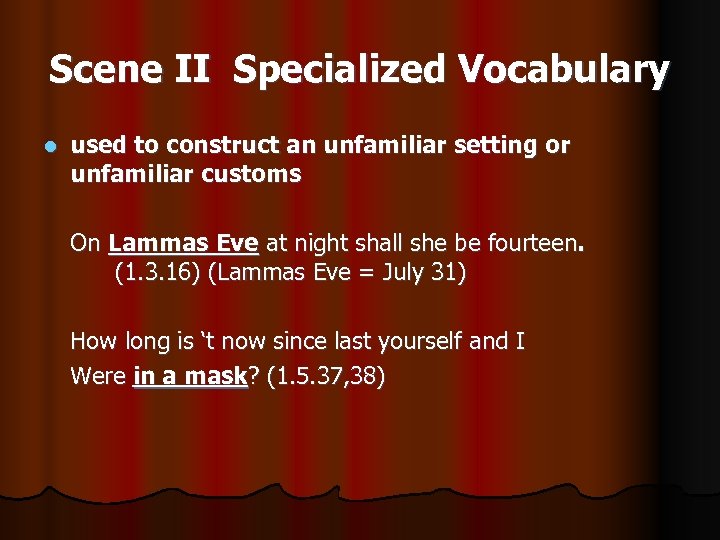 Scene II Specialized Vocabulary

used to construct an unfamiliar setting or unfamiliar customs

On Lammas Eve at night shall she be fourteen. (1.3.16) (Lammas Eve = July 31)

How long is ‘t now since last yourself and I
Were in a mask? (1.5.37,38)